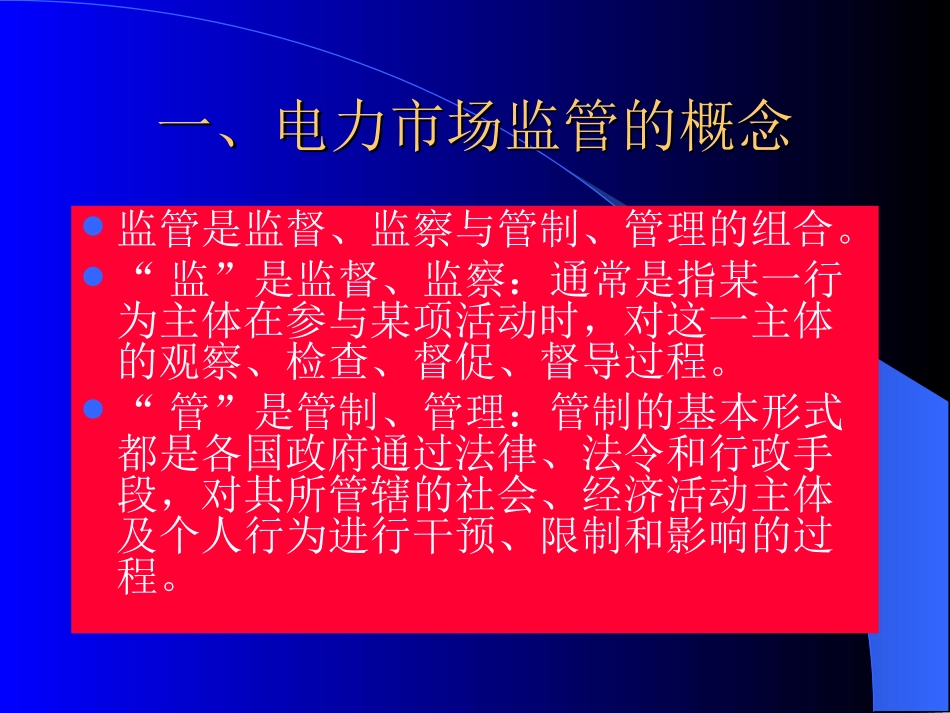 一、电力市场监管的概念

监管是监督、监察与管制、管理的组合。

“监”是监督、监察：通常是指某一行为主体在参与某项活动时，对这一主体的观察、检查、督促、督导过程。

“管”是管制、管理：管制的基本形式都是各国政府通过法律、法令和行政手段，对其所管辖的社会、经济活动主体及个人行为进行干预、限制和影响的过程。